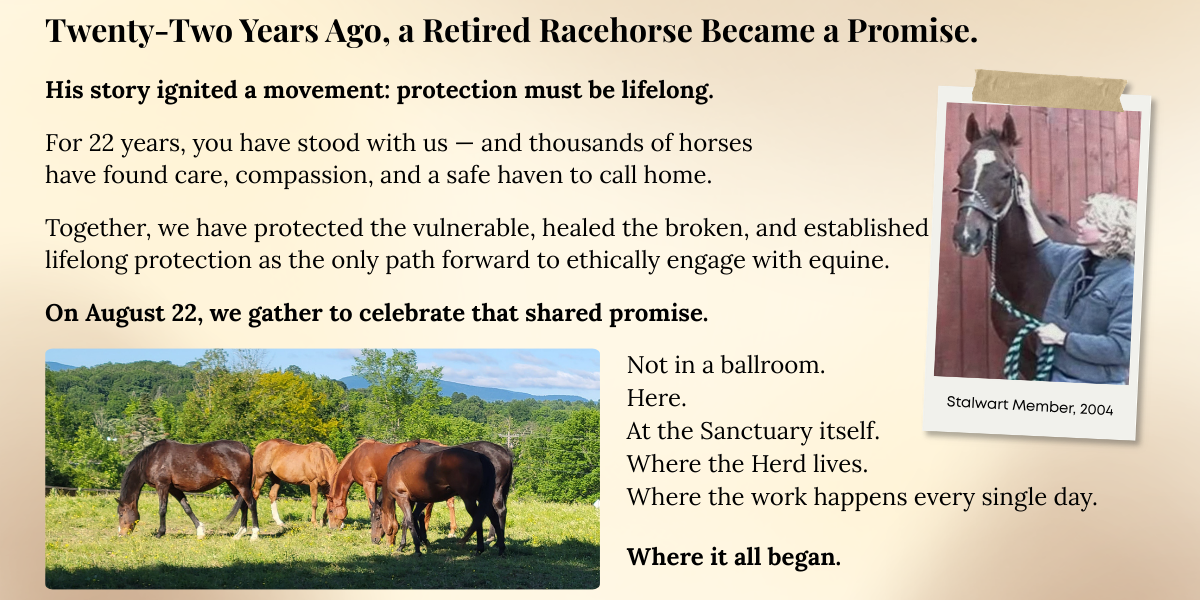 Twenty-Two Years Ago, a Retired Racehorse Became a Promise.

His story ignited a movement: protection must be lifelong.

For 22 years, you have stood with us — and thousands of horses have found care, compassion, and a safe haven to call home.

Together, we have protected the vulnerable, healed the broken, and established lifelong protection as the only path forward to ethically engage with equine.

On August 22, we gather to celebrate that shared promise.

Stalwart Member, 2004

Not in a ballroom.
Here.
At the Sanctuary itself.
Where the Herd lives.
Where the work happens every single day.

Where it all began.